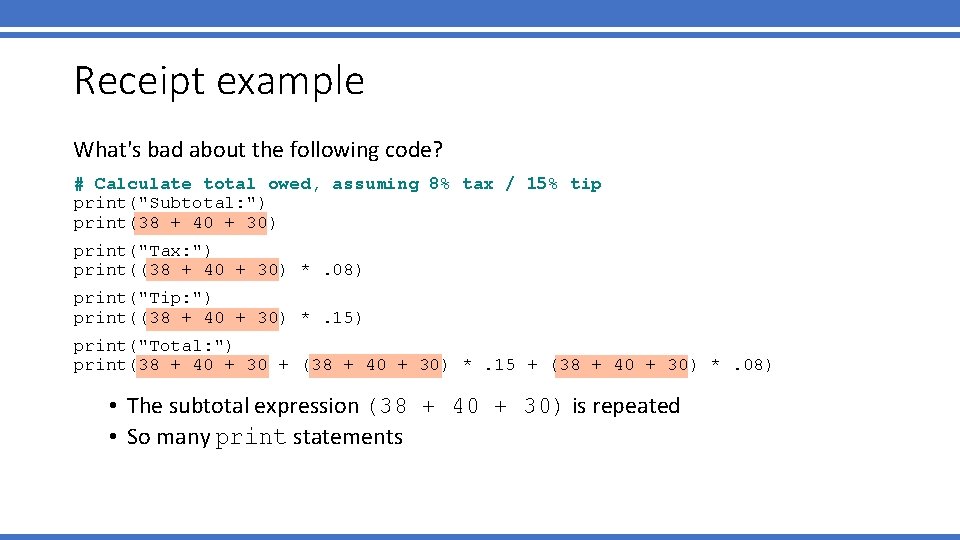 Receipt example

What's bad about the following code?

# Calculate total owed, assuming 8% tax / 15% tip
print("Subtotal:")
print(38 + 40 + 30)

print("Tax:")
print((38 + 40 + 30) * .08)

print("Tip:")
print((38 + 40 + 30) * .15)

print("Total:")
print(38 + 40 + 30 + (38 + 40 + 30) * .15 + (38 + 40 + 30) * .08)

• The subtotal expression (38 + 40 + 30) is repeated
• So many print statements